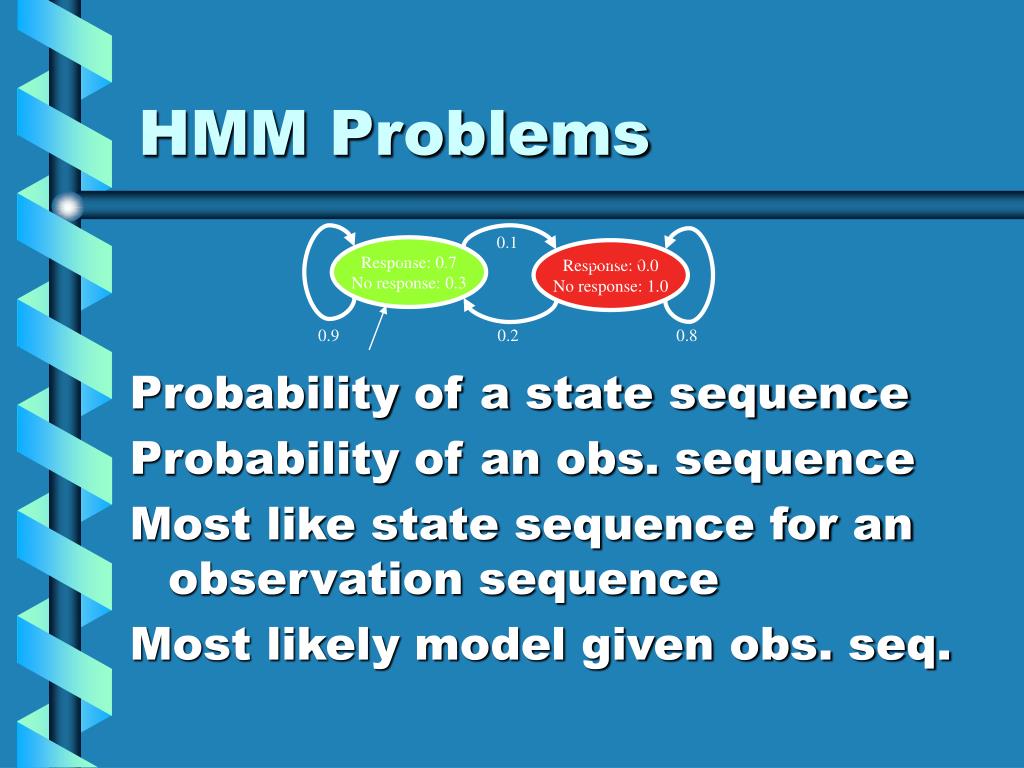 HMM Problems

0.1

Response: 0.7
No response: 0.3

Response: 0.0
No response: 1.0

0.9

0.2

0.8

Probability of a state sequence

Probability of an obs. sequence

Most like state sequence for an observation sequence

Most likely model given obs. seq.